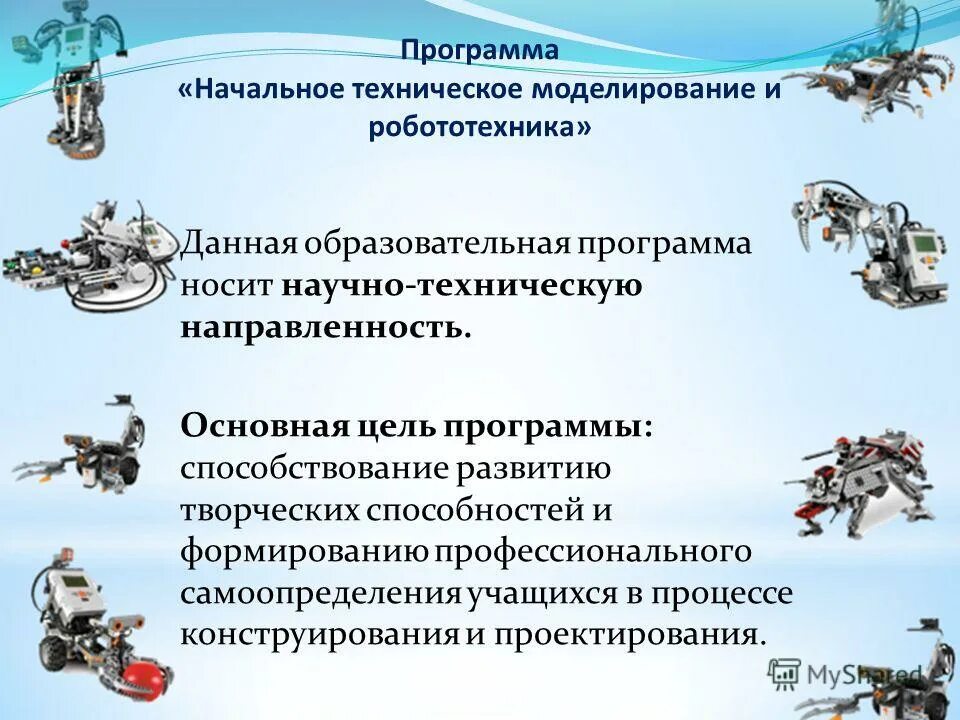 Программа
«Начальное техническое моделирование и робототехника»

Данная образовательная программа носит научно-техническую направленность.

Основная цель программы: способствование развитию творческих способностей и формированию профессионального самоопределения учащихся в процессе конструирования и проектирования.

MyShared